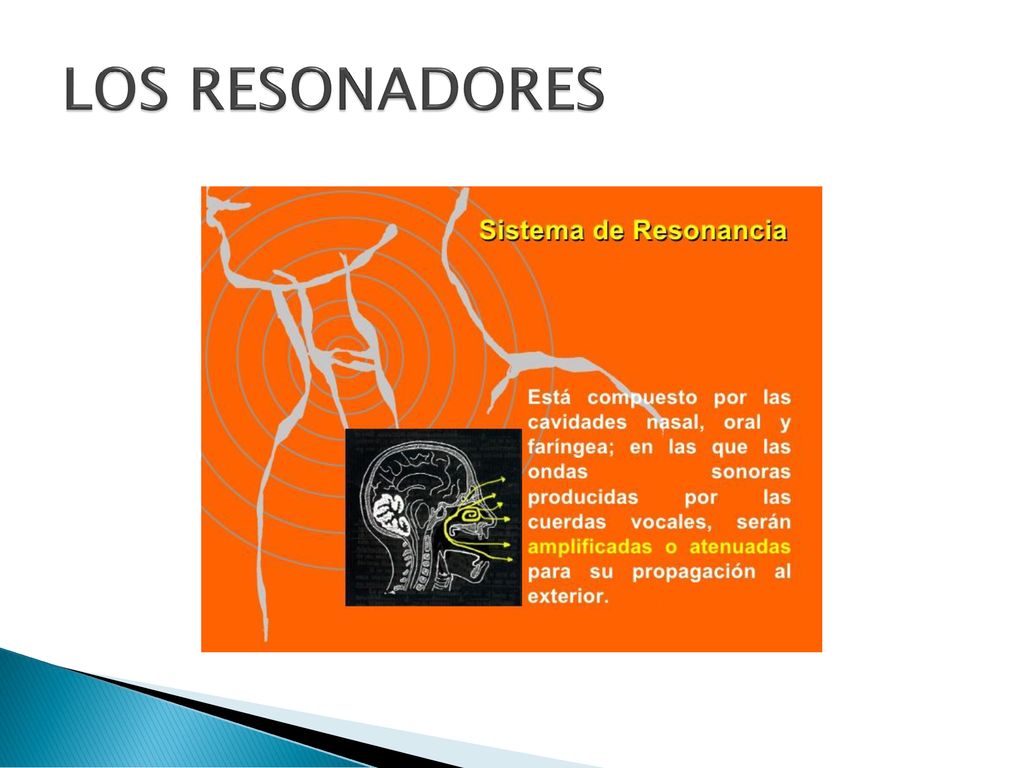 LOS RESONADORES

Sistema de Resonancia

Está compuesto por las cavidades nasal, oral y faríngea; en las que las ondas sonoras producidas por las cuerdas vocales, serán amplificadas o atenuadas para su propagación al exterior.